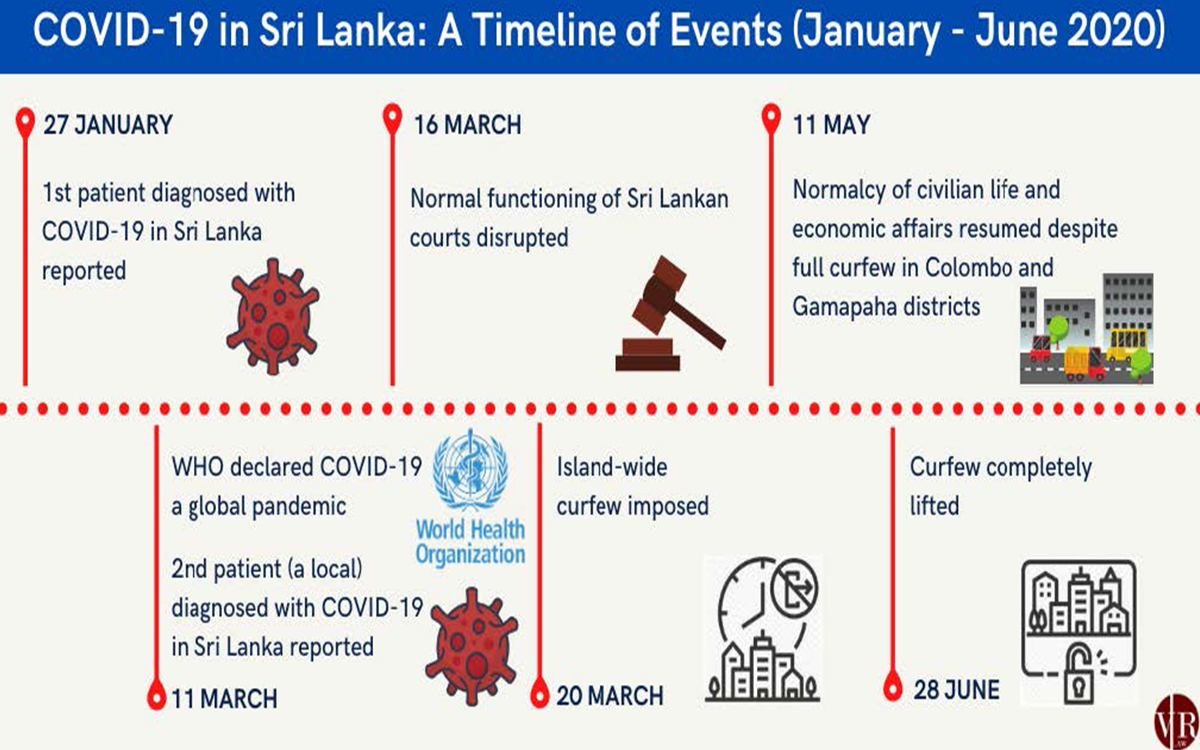 COVID-19 in Sri Lanka: A Timeline of Events (January - June 2020)

27 JANUARY

1st patient diagnosed with COVID-19 in Sri Lanka reported

16 MARCH

Normal functioning of Sri Lankan courts disrupted

11 MAY

Normalcy of civilian life and economic affairs resumed despite full curfew in Colombo and Gamapaha districts

WHO declared COVID-19 a global pandemic

World Health Organization

2nd patient (a local) diagnosed with COVID-19 in Sri Lanka reported

11 MARCH

Island-wide curfew imposed

20 MARCH

Curfew completely lifted

28 JUNE

VR